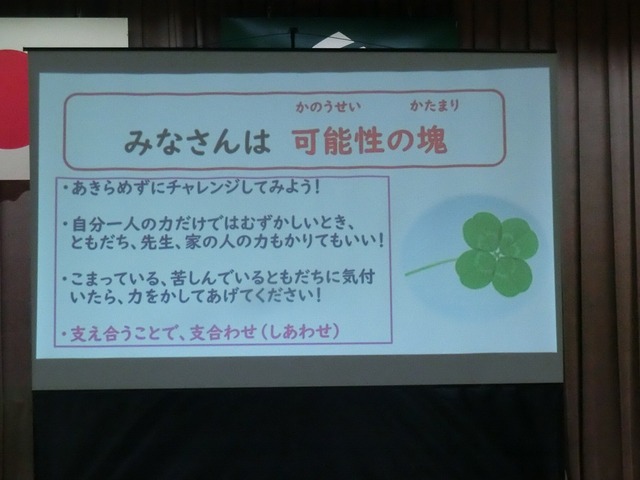 かのうせい　かたまり
みなさんは　可能性の塊

・あきらめずにチャレンジしてみよう！

・自分一人の力だけではむずかしいとき、ともだち、先生、家の人の力もかりてもいい！

・こまっている、苦しんでいるともだちに気付いたら、力をかしてあげてください！

・支え合うことで、支合わせ（しあわせ）